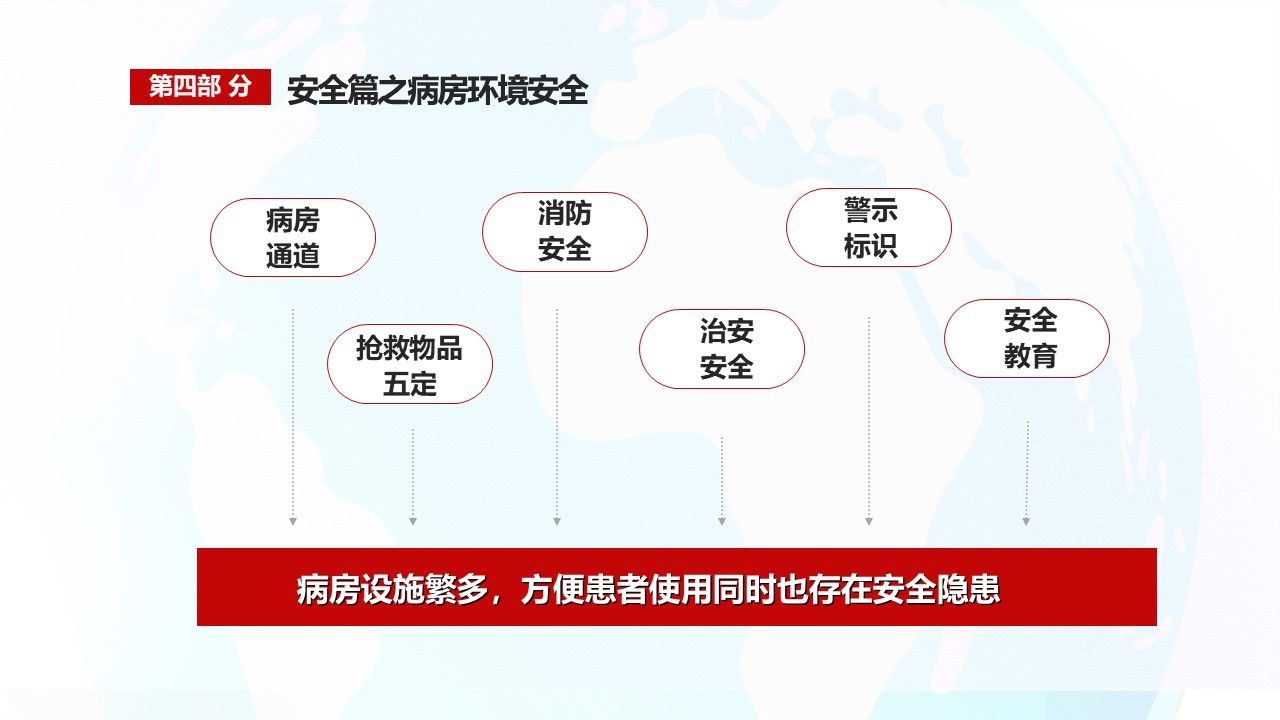 第四部 分 安全篇之病房环境安全

病房通道

抢救物品五定

消防安全

治安安全

警示标识

安全教育

病房设施繁多，方便患者使用同时也存在安全隐患